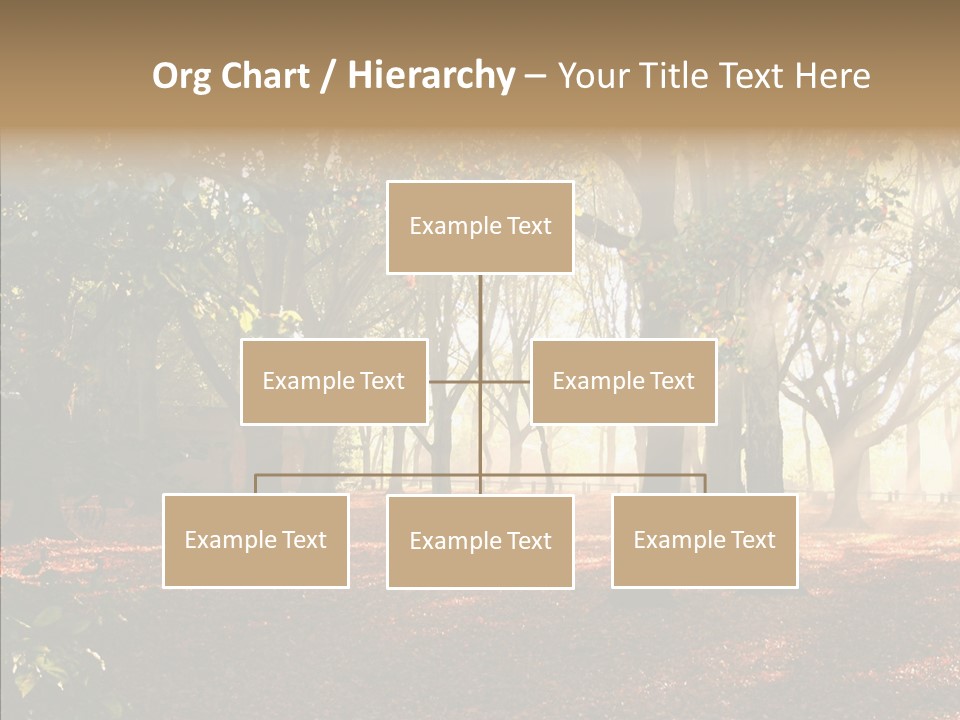 Org Chart / Hierarchy – Your Title Text Here

Example Text

Example Text

Example Text

Example Text

Example Text

Example Text